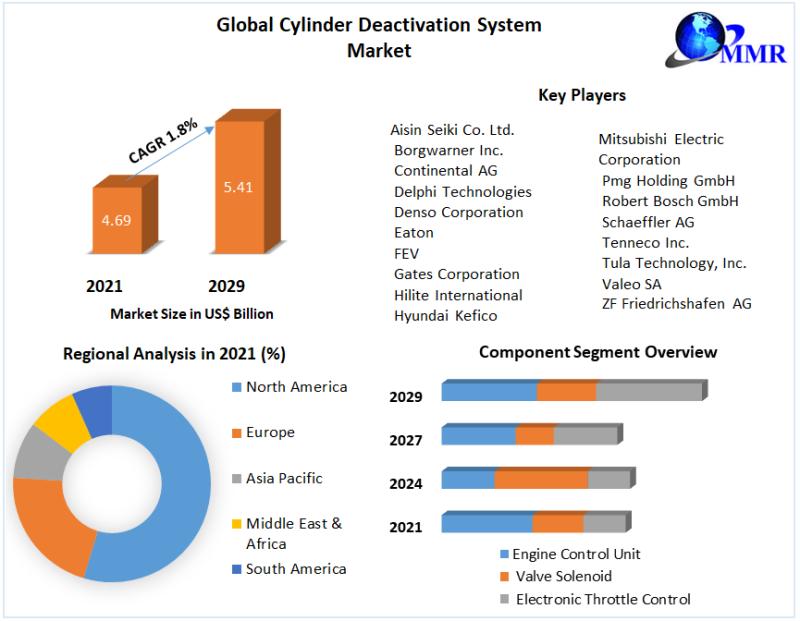 Global Cylinder Deactivation System Market

MMR

CAGR 1.8%

4.69

5.41

2021

2029

Market Size in US$ Billion

Key Players

Aisin Seiki Co. Ltd.
Borgwarner Inc.
Continental AG
Delphi Technologies
Denso Corporation
Eaton
FEV
Gates Corporation
Hilite International
Hyundai Kefico

Mitsubishi Electric Corporation
Pmg Holding GmbH
Robert Bosch GmbH
Schaeffler AG
Tenneco Inc.
Tula Technology, Inc.
Valeo SA
ZF Friedrichshafen AG

Regional Analysis in 2021 (%)

North America
Europe
Asia Pacific
Middle East & Africa
South America

Component Segment Overview

2029
2027
2024
2021

Engine Control Unit
Valve Solenoid
Electronic Throttle Control